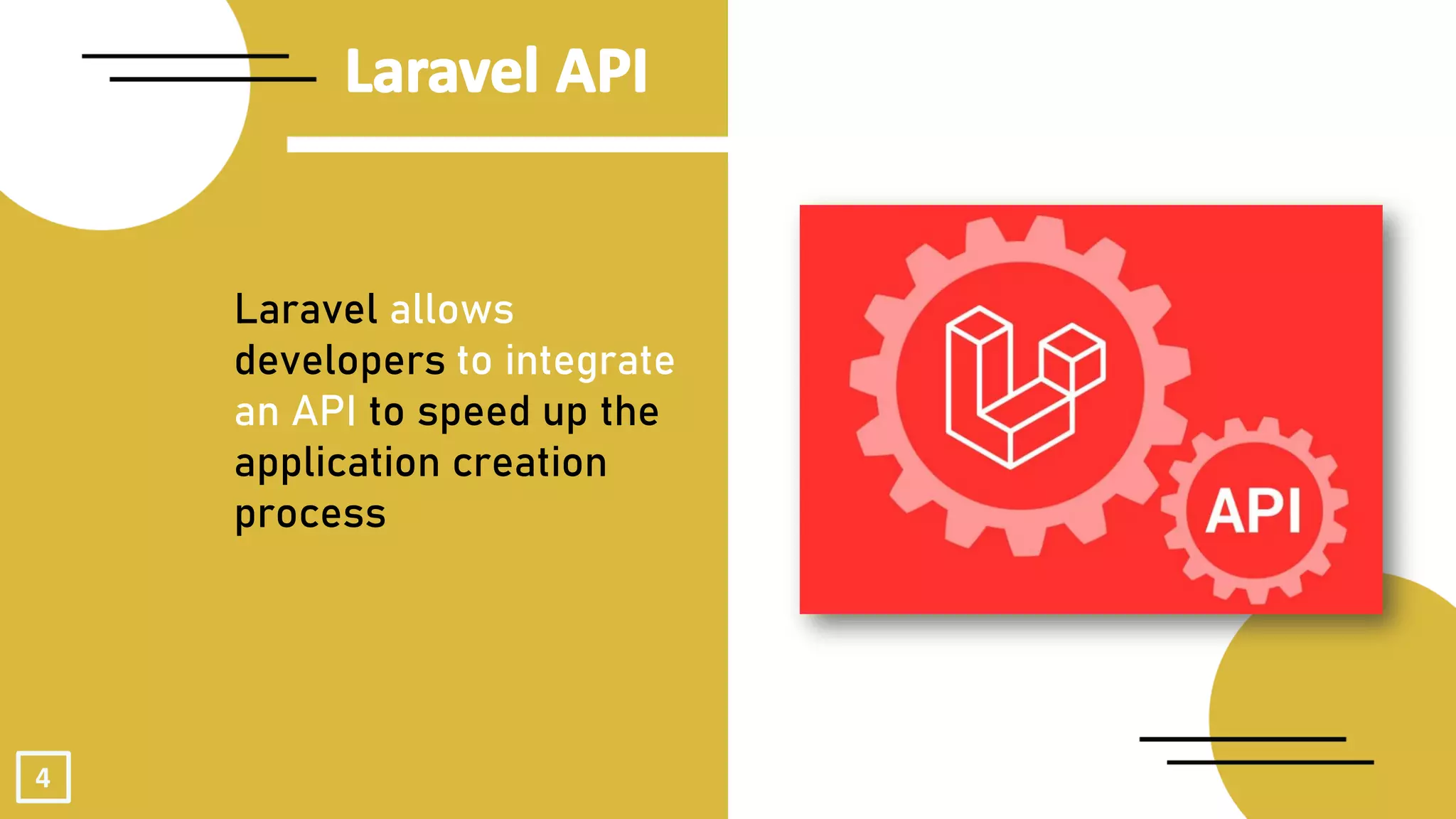 Laravel API

Laravel allows developers to integrate an API to speed up the application creation process

API

4